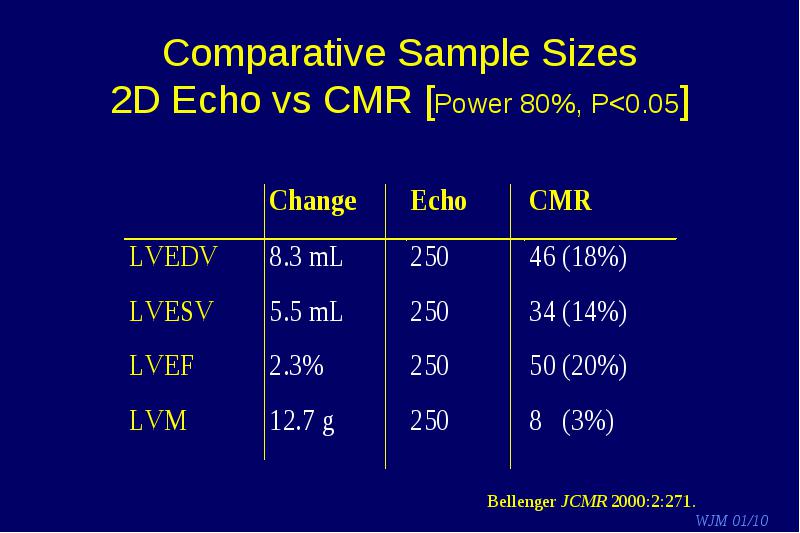 Comparative Sample Sizes
2D Echo vs CMR [Power 80%, P<0.05]

| | Change | Echo | CMR |
|---|---|---|---|
| LVEDV | 8.3 mL | 250 | 46 (18%) |
| LVESV | 5.5 mL | 250 | 34 (14%) |
| LVEF | 2.3% | 250 | 50 (20%) |
| LVM | 12.7 g | 250 | 8 (3%) |

Bellenger JCMR 2000:2:271.

WJM 01/10